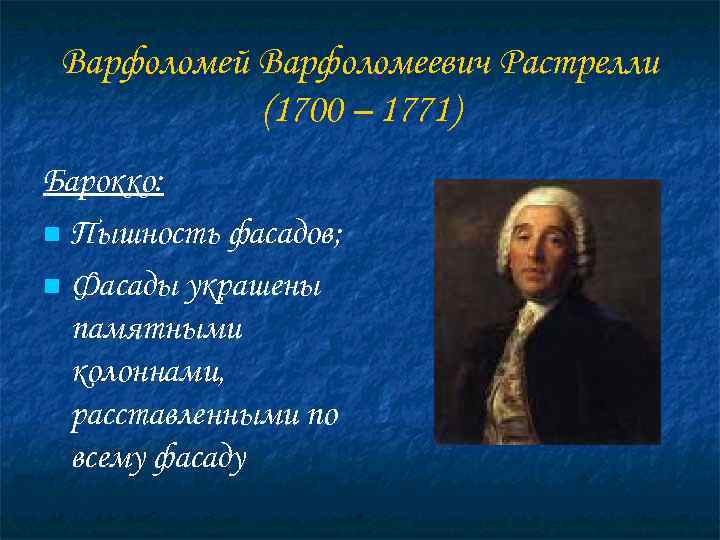 Варфоломей Варфоломеевич Растрелли
(1700 – 1771)

Барокко:

Пышность фасадов;

Фасады украшены памятными колоннами, расставленными по всему фасаду